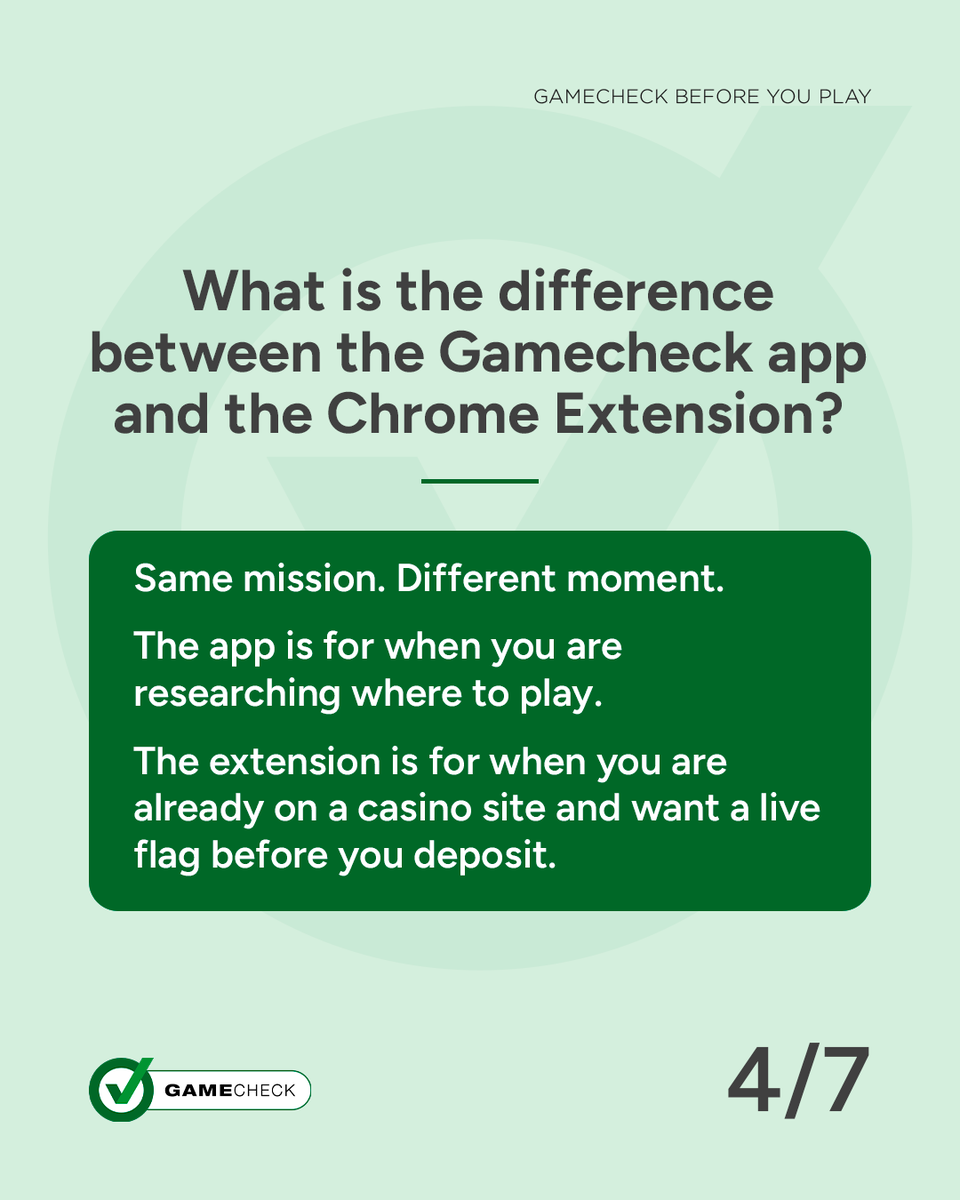 GAMECHECK BEFORE YOU PLAY

What is the difference between the Gamecheck app and the Chrome Extension?

Same mission. Different moment.

The app is for when you are researching where to play.

The extension is for when you are already on a casino site and want a live flag before you deposit.

GAMECHECK

4/7